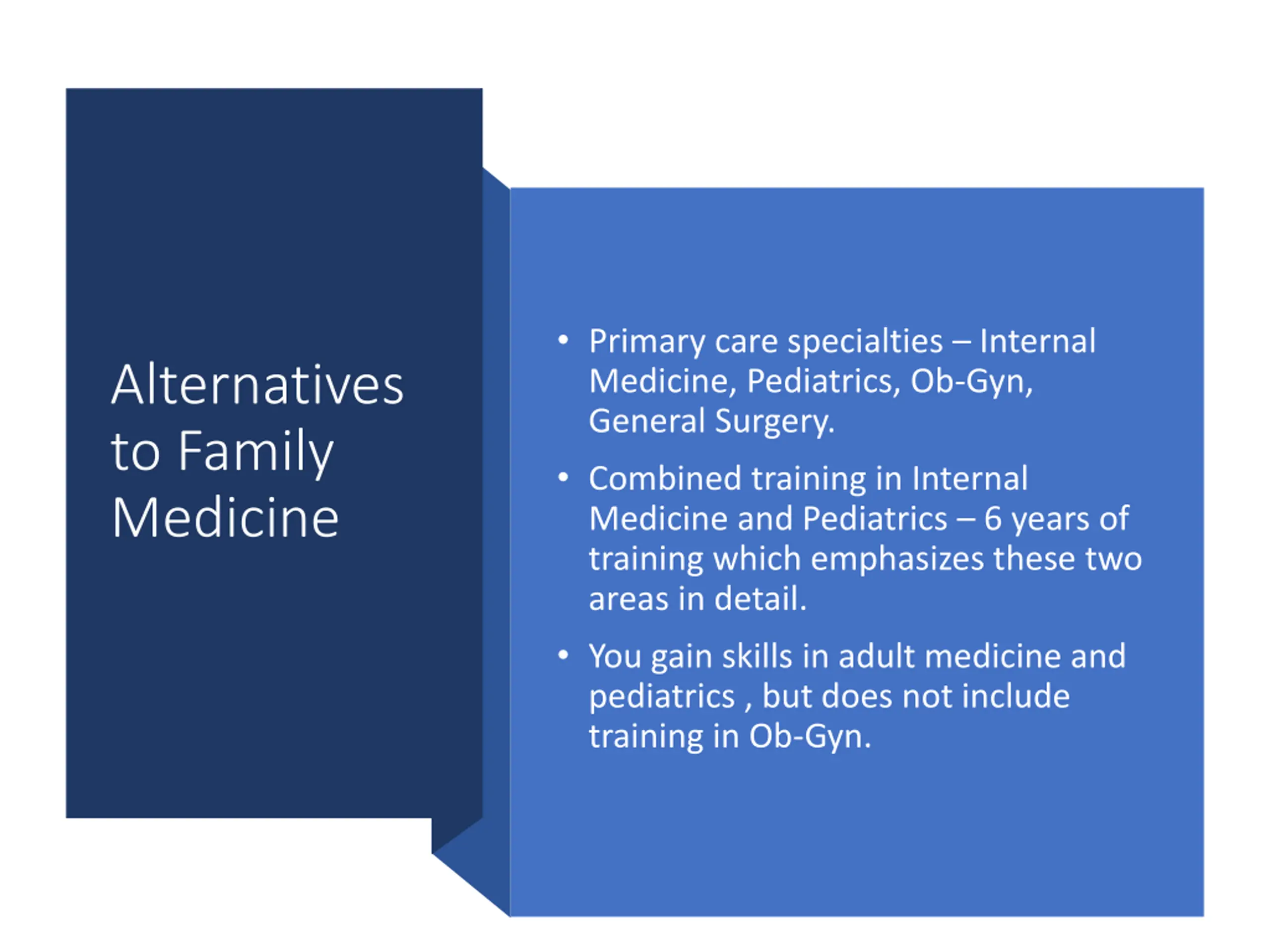 Alternatives to Family Medicine

• Primary care specialties – Internal Medicine, Pediatrics, Ob-Gyn, General Surgery.

• Combined training in Internal Medicine and Pediatrics – 6 years of training which emphasizes these two areas in detail.

• You gain skills in adult medicine and pediatrics , but does not include training in Ob-Gyn.